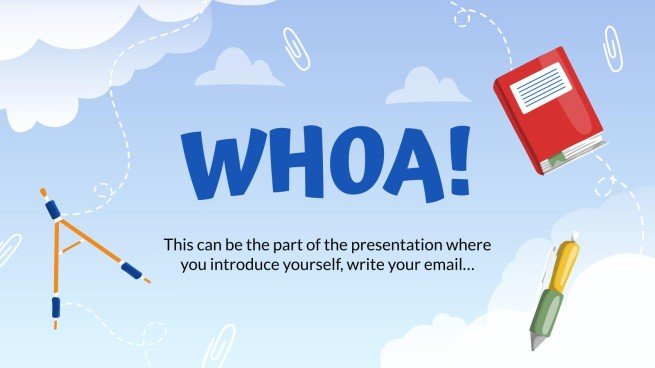 WHOA!

This can be the part of the presentation where you introduce yourself, write your email…